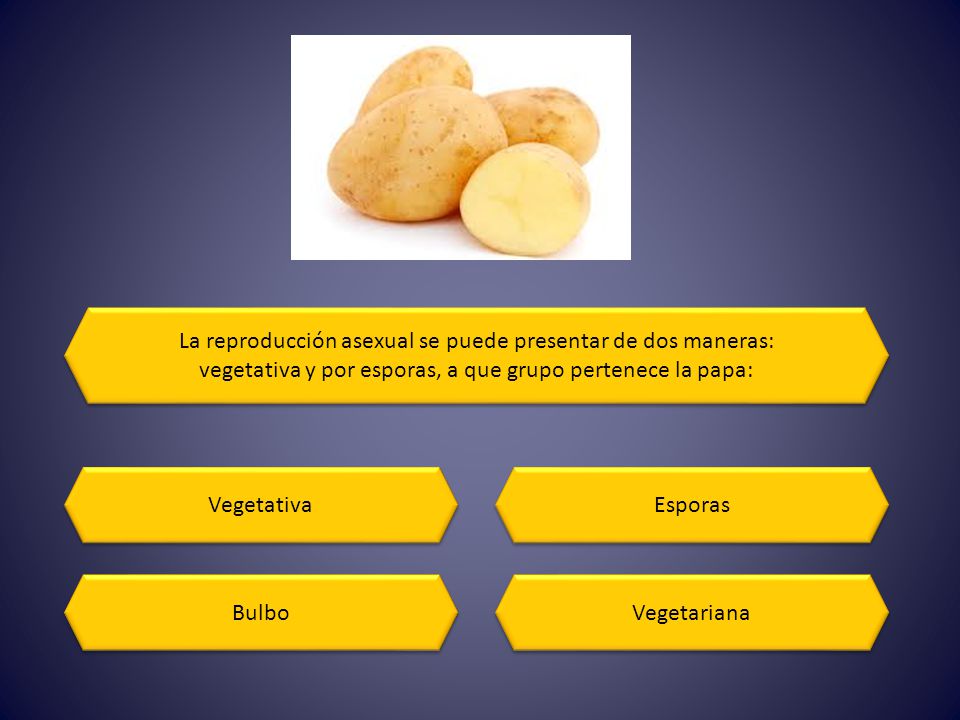 La reproducción asexual se puede presentar de dos maneras: vegetativa y por esporas, a que grupo pertenece la papa:

Vegetativa

Esporas

Bulbo

Vegetariana